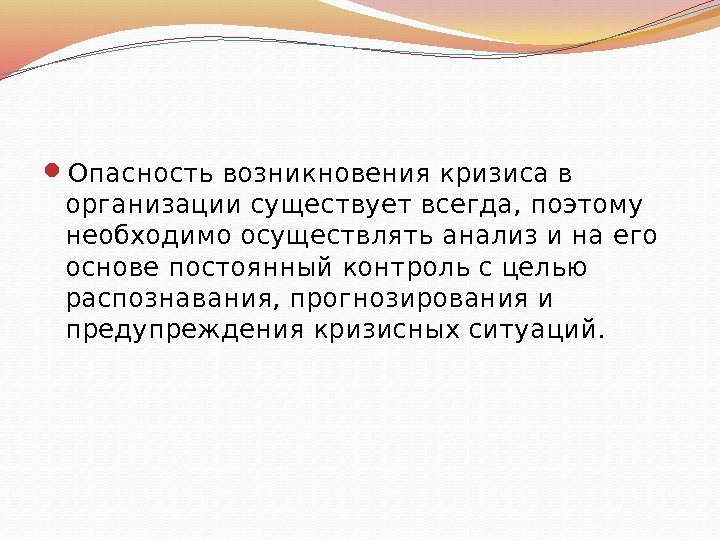 Опасность возникновения кризиса в организации существует всегда, поэтому необходимо осуществлять анализ и на его основе постоянный контроль с целью распознавания, прогнозирования и предупреждения кризисных ситуаций.